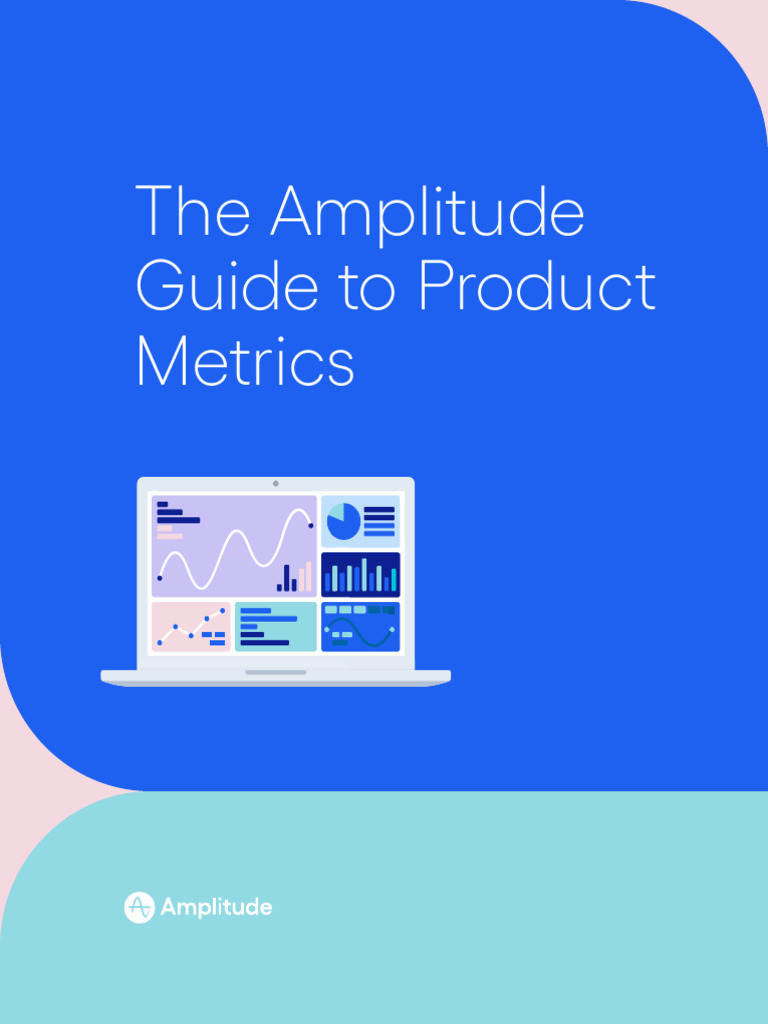 The Amplitude Guide to Product Metrics

Amplitude